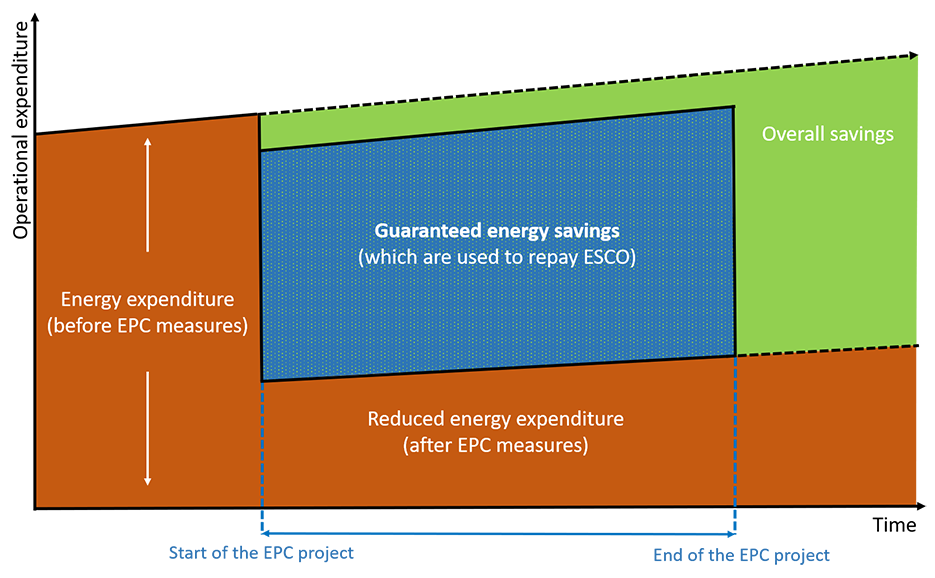 Operational expenditure

Overall savings

Guaranteed energy savings
(which are used to repay ESCO)

Energy expenditure
(before EPC measures)

Reduced energy expenditure
(after EPC measures)

Time

Start of the EPC project

End of the EPC project